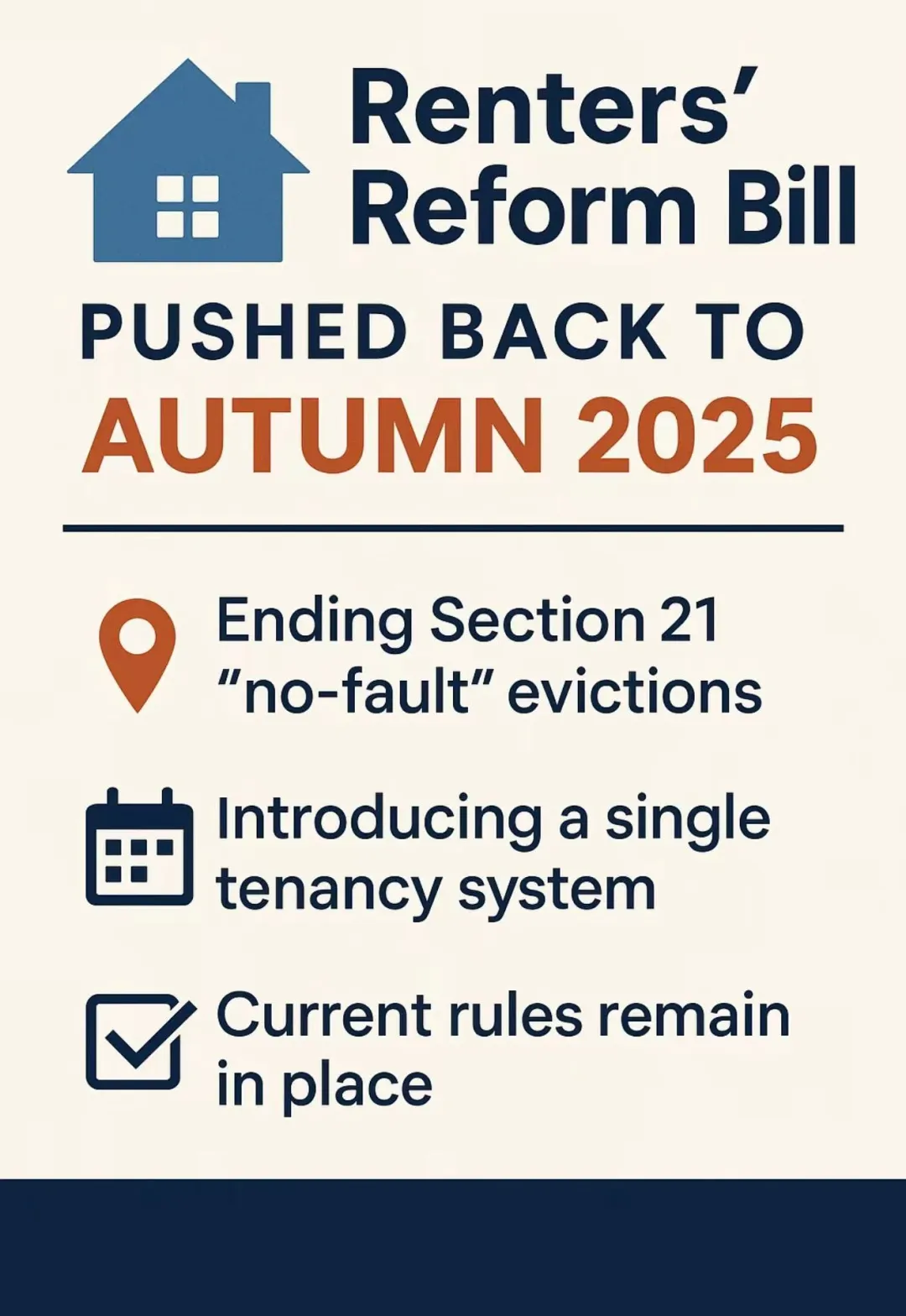 Renters' Reform Bill

PUSHED BACK TO
AUTUMN 2025

Ending Section 21 "no-fault" evictions

Introducing a single tenancy system

Current rules remain in place